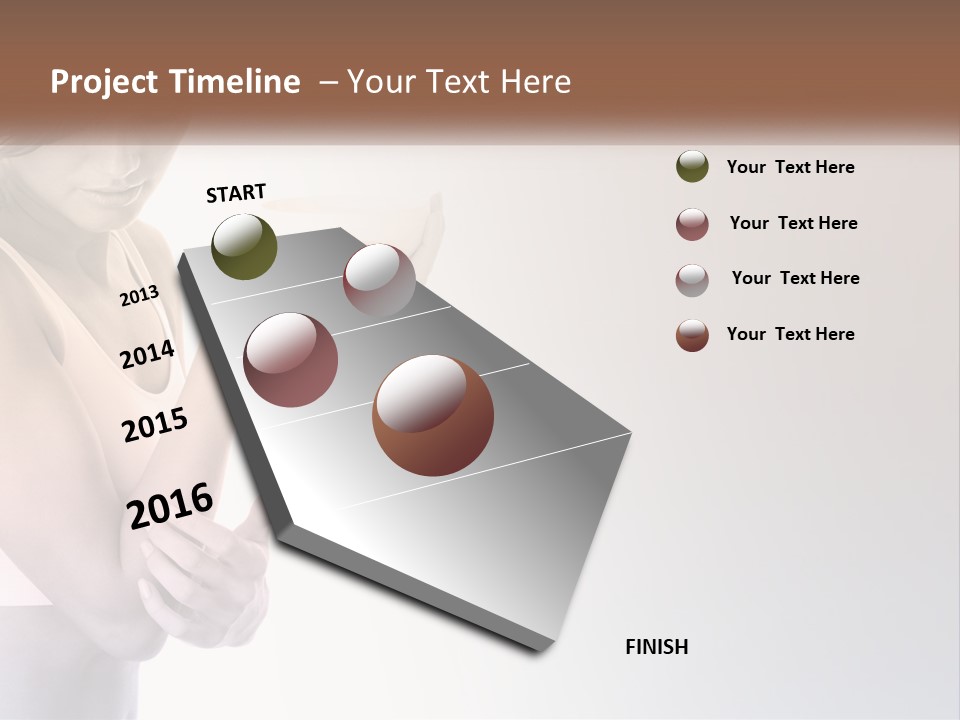 Project Timeline – Your Text Here

START

2013

2014

2015

2016

FINISH

Your Text Here

Your Text Here

Your Text Here

Your Text Here